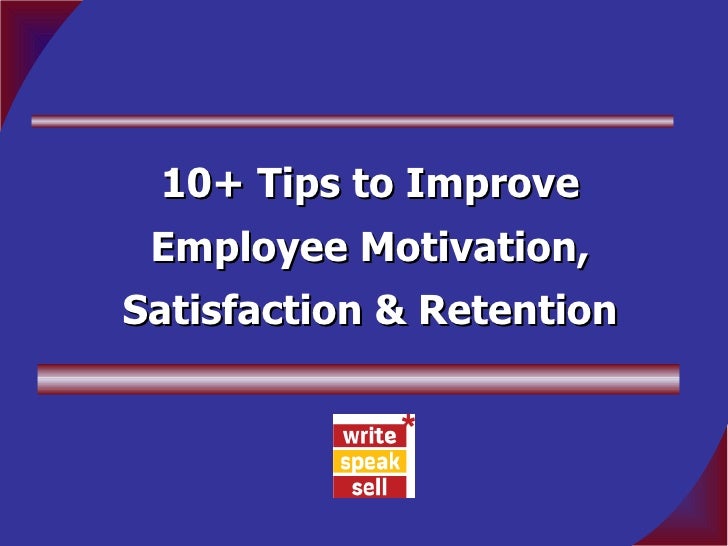 10+ Tips to Improve Employee Motivation, Satisfaction & Retention

write
speak
sell